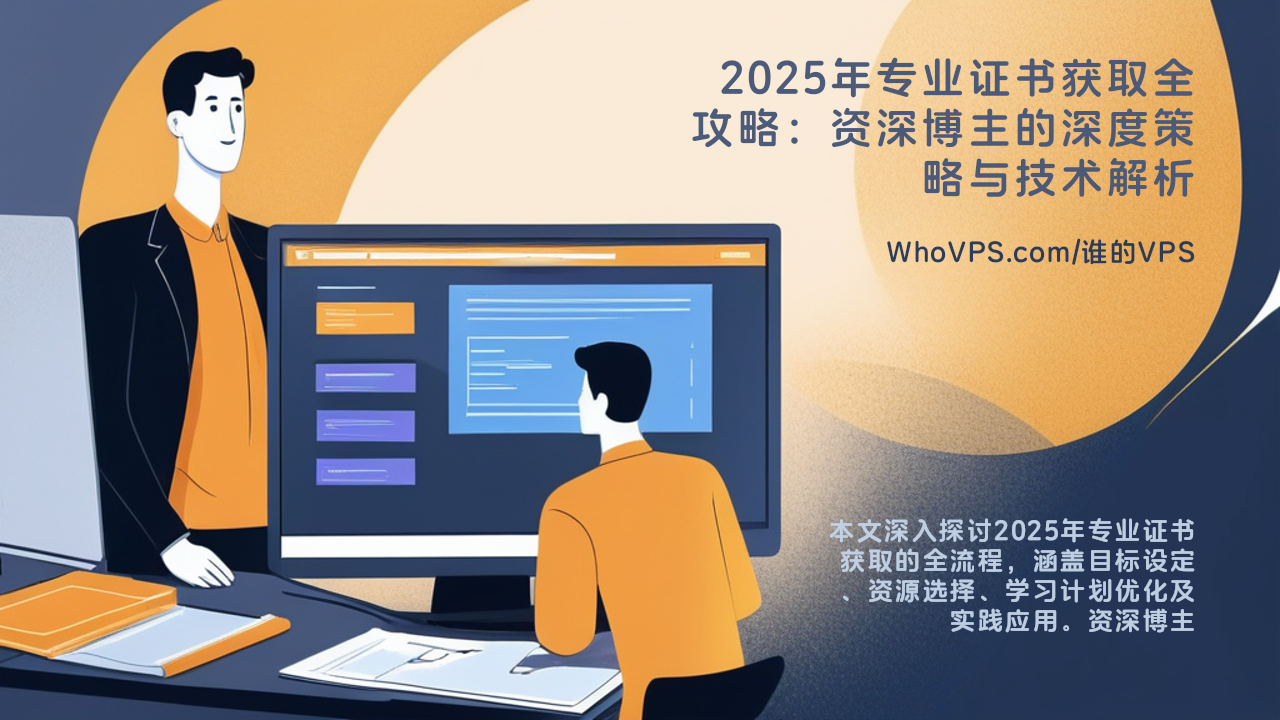 2025年专业证书获取全攻略：资深博主的深度策略与技术解析

WhoVPS.com/谁的VPS

本文深入探讨2025年专业证书获取的全流程，涵盖目标设定、资源选择、学习计划优化及实践应用。资深博主